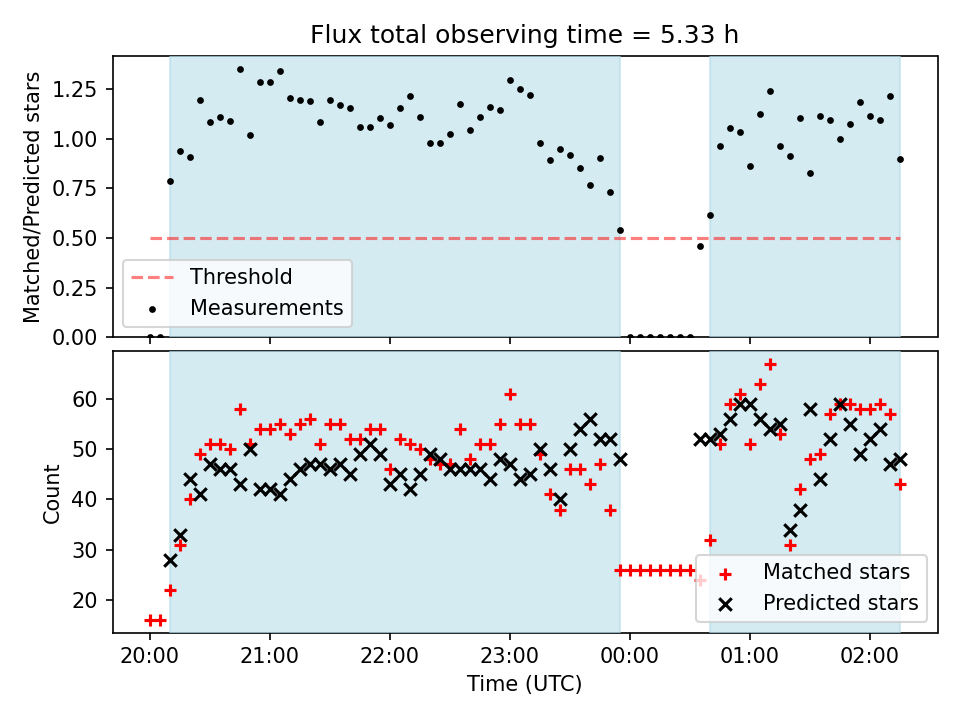 Flux total observing time = 5.33 h

Matched/Predicted stars

1.25
1.00
0.75
0.50
0.25
0.00

Threshold
Measurements

Count

60
50
40
30
20

Matched stars
Predicted stars

20:00
21:00
22:00
23:00
00:00
01:00
02:00

Time (UTC)